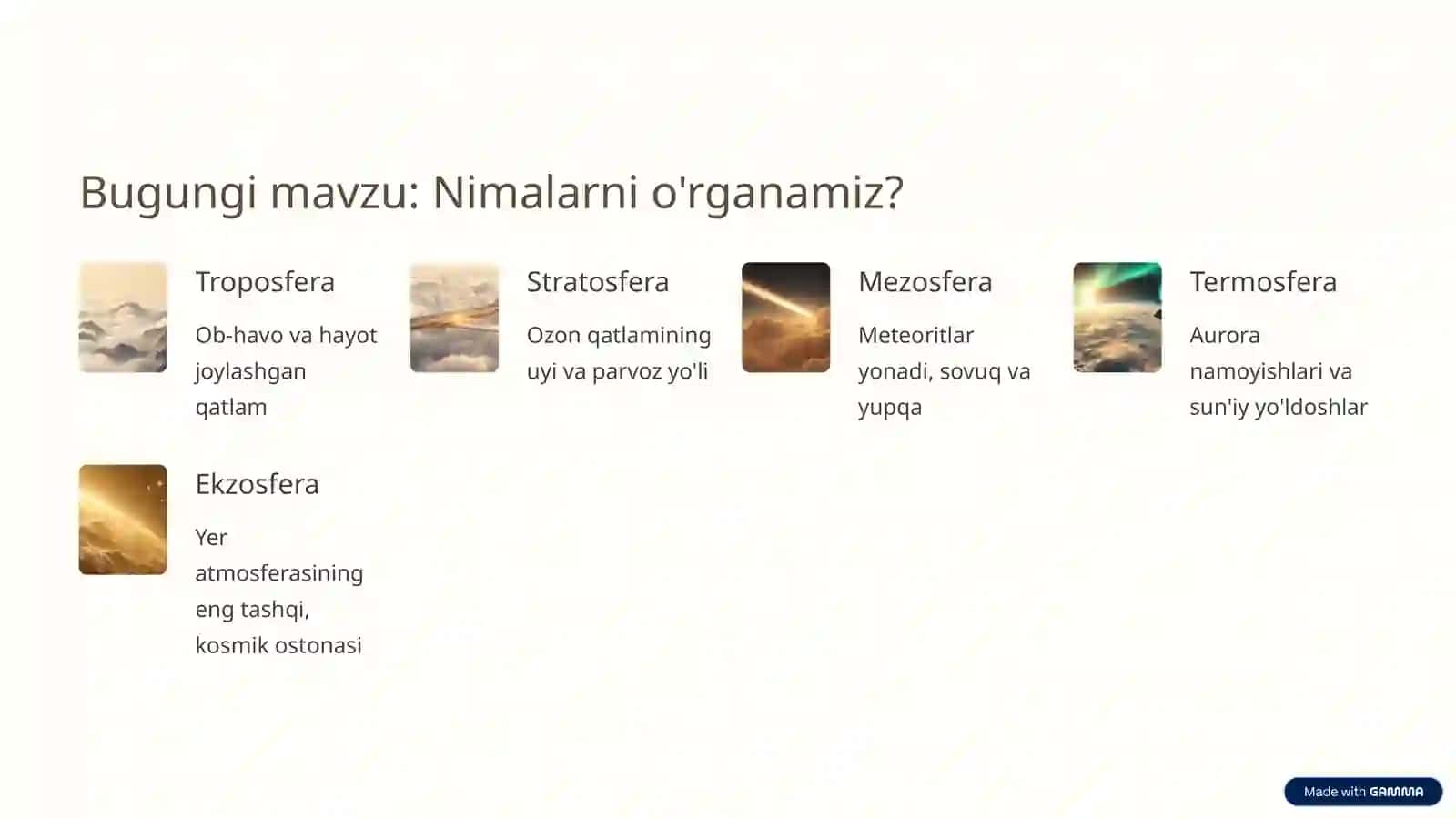 Bugungi mavzu: Nimalarni o'rganamiz?

Troposfera

Ob-havo va hayot joylashgan qatlam

Stratosfera

Ozon qatlamining uyi va parvoz yo'li

Mezosfera

Meteoritlar yonadi, sovuq va yupqa

Termosfera

Aurora namoyishlari va sun'iy yo'ldoshlar

Ekzosfera

Yer atmosferasining eng tashqi, kosmik ostonasi

Made with GAMMA